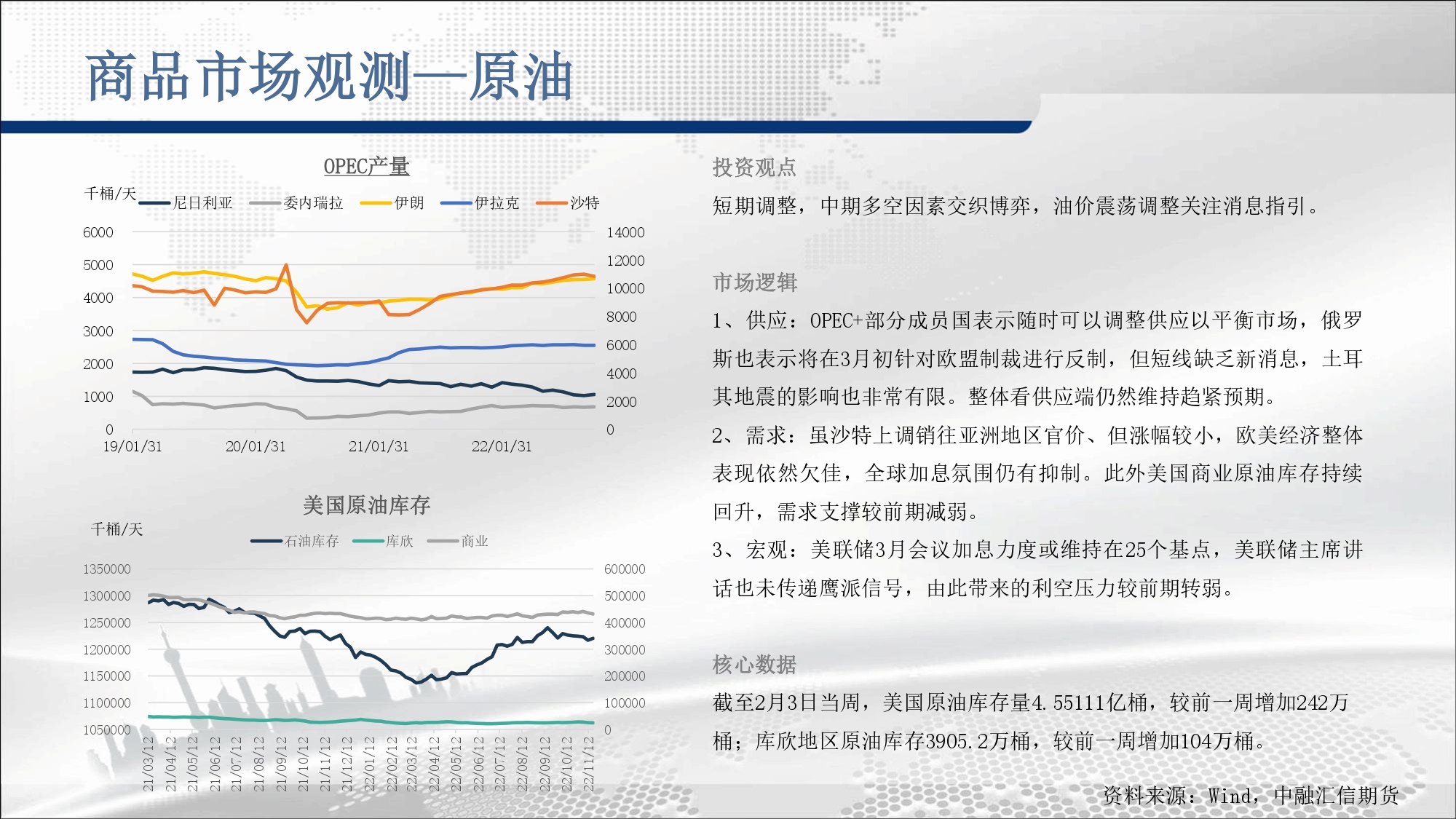 商品市场观测—原油

OPEC产量

千桶/天 尼日利亚 委内瑞拉 伊朗 伊拉克 沙特

6000
5000
4000
3000
2000
1000
0

14000
12000
10000
8000
6000
4000
2000
0

19/01/31 20/01/31 21/01/31 22/01/31

美国原油库存

千桶/天

石油库存 库欣 商业

1350000
1300000
1250000
1200000
1150000
1100000
1050000

600000
500000
400000
300000
200000
100000
0

21/03/12 21/04/12 21/05/12 21/06/12 21/07/12 21/08/12 21/09/12 21/10/12 21/11/12 21/12/12 22/01/12 22/02/12 22/03/12 22/04/12 22/05/12 22/06/12 22/07/12 22/08/12 22/09/12 22/10/12 22/11/12

投资观点

短期调整，中期多空因素交织博弈，油价震荡调整关注消息指引。

市场逻辑

1、供应：OPEC+部分成员国表示随时可以调整供应以平衡市场，俄罗斯也表示将在3月初针对欧盟制裁进行反制，但短线缺乏新消息，土耳其地震的影响也非常有限。整体看供应端仍然维持趋紧预期。

2、需求：虽沙特上调销往亚洲地区官价、但涨幅较小，欧美经济整体表现依然欠佳，全球加息氛围仍有抑制。此外美国商业原油库存持续回升，需求支撑较前期减弱。

3、宏观：美联储3月会议加息力度或维持在25个基点，美联储主席讲话也未传递鹰派信号，由此带来的利空压力较前期转弱。

核心数据

截至2月3日当周，美国原油库存量4.55111亿桶，较前一周增加242万桶；库欣地区原油库存3905.2万桶，较前一周增加104万桶。

资料来源：Wind，中融汇信期货